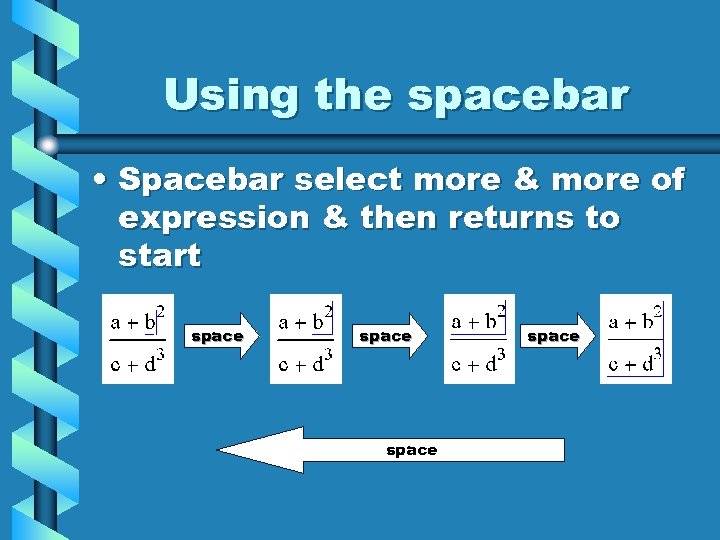 Using the spacebar

• Spacebar select more & more of expression & then returns to start

$\frac{a+b^2}{c+d^3}$ space $\frac{a+b^2}{c+d^3}$ space $\frac{a+b^2}{c+d^3}$ space $\frac{a+b^2}{c+d^3}$

space